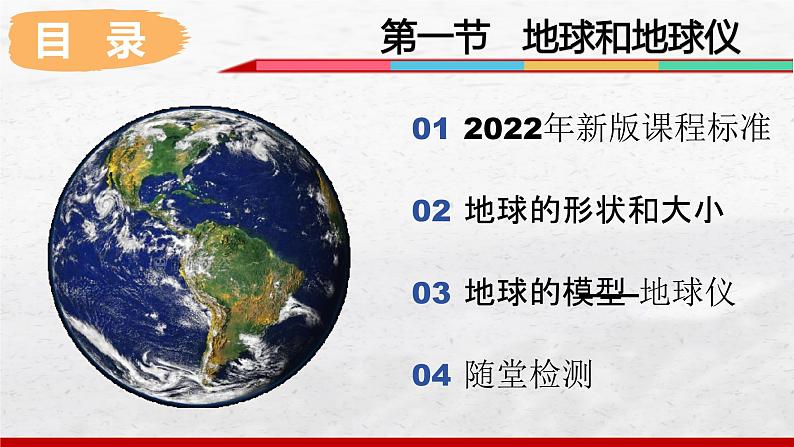 目 录

第一节 地球和地球仪

01 2022年新版课程标准

02 地球的形状和大小

03 地球的模型—地球仪

04 随堂检测